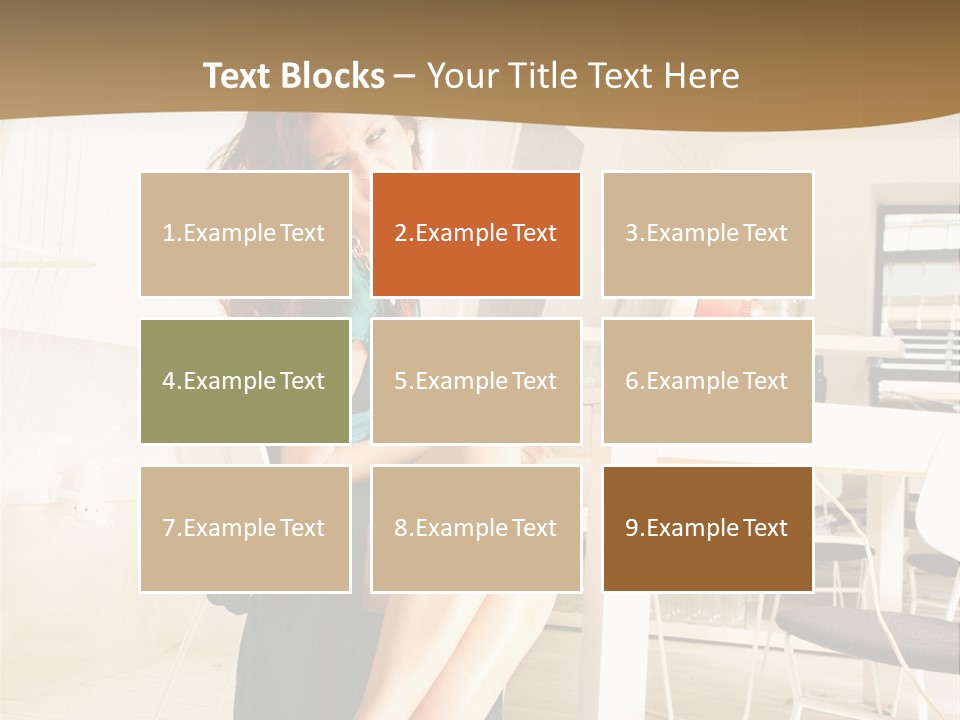 Text Blocks – Your Title Text Here

1.Example Text

2.Example Text

3.Example Text

4.Example Text

5.Example Text

6.Example Text

7.Example Text

8.Example Text

9.Example Text